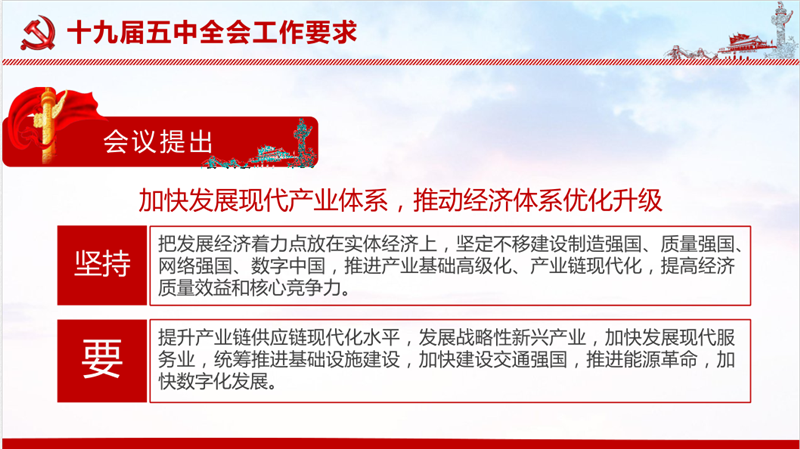 十九届五中全会工作要求

会议提出

加快发展现代产业体系，推动经济体系优化升级

坚持

把发展经济着力点放在实体经济上，坚定不移建设制造强国、质量强国、网络强国、数字中国，推进产业基础高级化、产业链现代化，提高经济质量效益和核心竞争力。

要

提升产业链供应链现代化水平，发展战略性新兴产业，加快发展现代服务业，统筹推进基础设施建设，加快建设交通强国，推进能源革命，加快数字化发展。